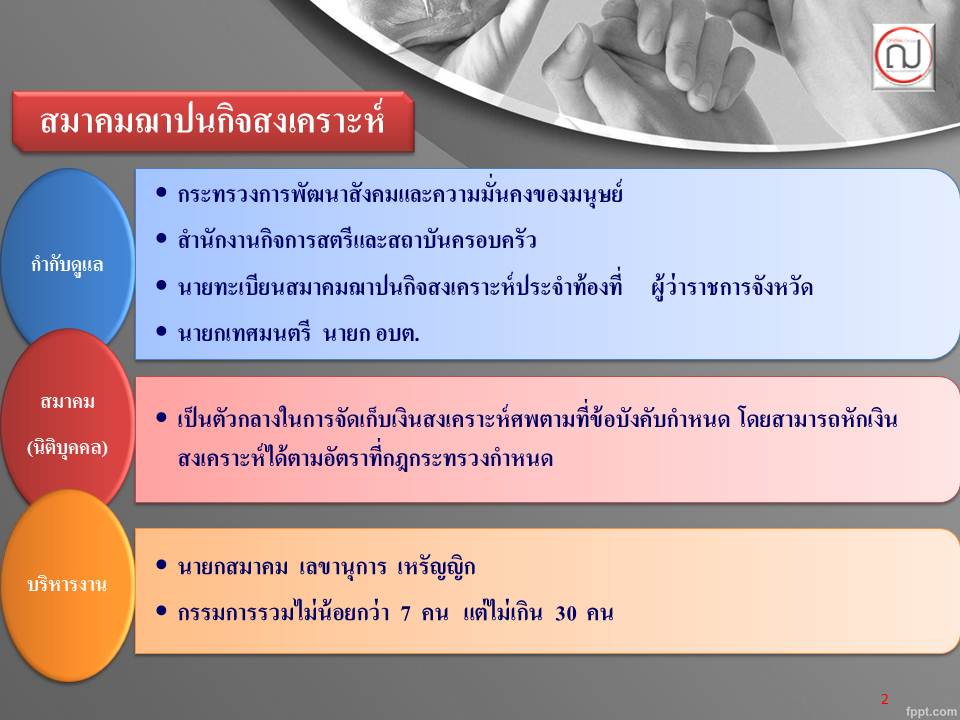 ฌ

สมาคมฌาปนกิจสงเคราะห์

กำกับดูแล

• กระทรวงการพัฒนาสังคมและความมั่นคงของมนุษย์
• สำนักงานกิจการสตรีและสถาบันครอบครัว
• นายทะเบียนสมาคมฌาปนกิจสงเคราะห์ประจำท้องที่ ผู้ว่าราชการจังหวัด
• นายกเทศมนตรี นายก อบต.

สมาคม

(นิติบุคคล)

• เป็นตัวกลางในการจัดเก็บเงินสงเคราะห์ศพตามที่ข้อบังคับกำหนด โดยสามารถหักเงินสงเคราะห์ได้ตามอัตราที่กฎกระทรวงกำหนด

บริหารงาน

• นายกสมาคม เลขานุการ เหรัญญิก
• กรรมการรวมไม่น้อยกว่า 7 คน แต่ไม่เกิน 30 คน

2

fppt.com